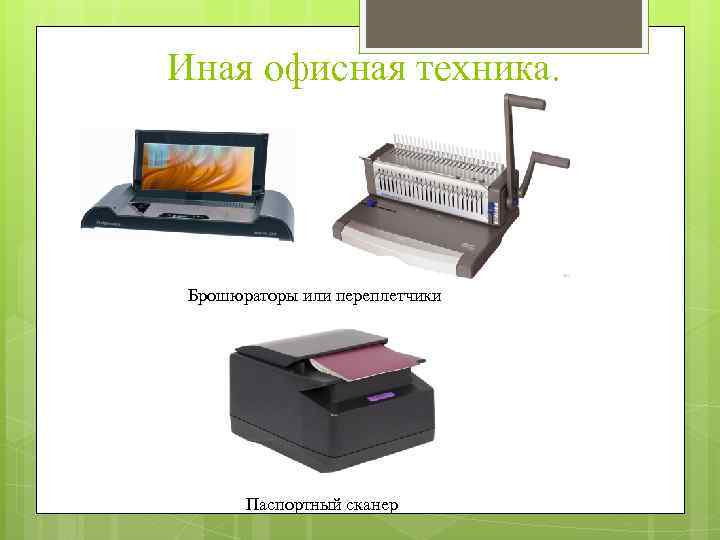 Иная офисная техника.

Брошюраторы или переплетчики

Паспортный сканер